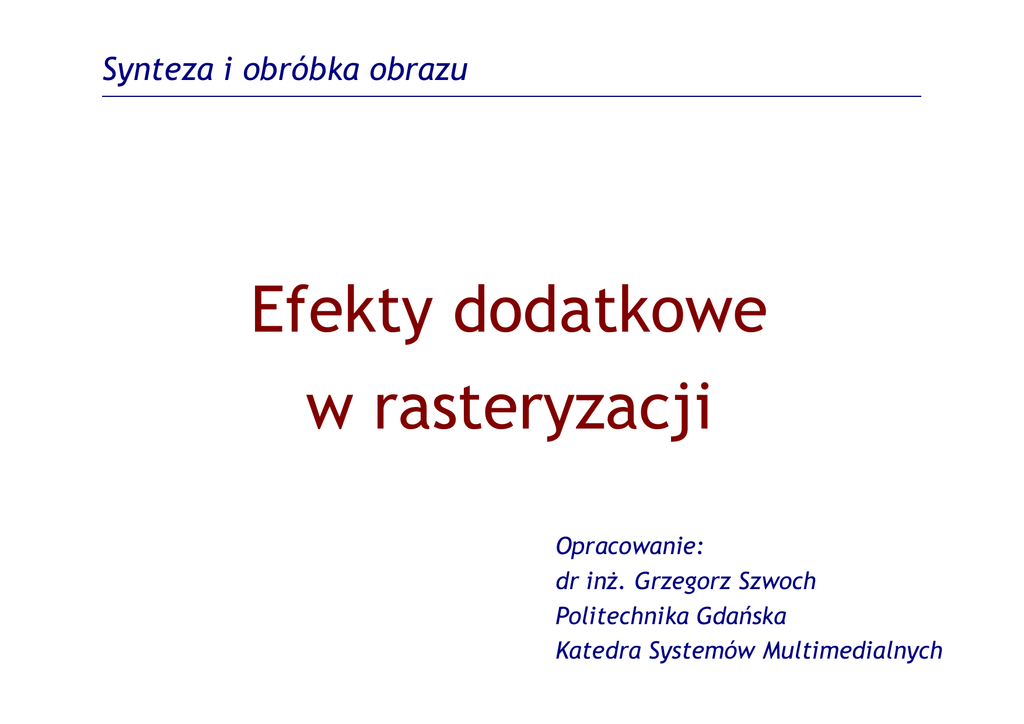 Synteza i obróbka obrazu

Efekty dodatkowe w rasteryzacji

Opracowanie:
dr inż. Grzegorz Szwoch
Politechnika Gdańska
Katedra Systemów Multimedialnych